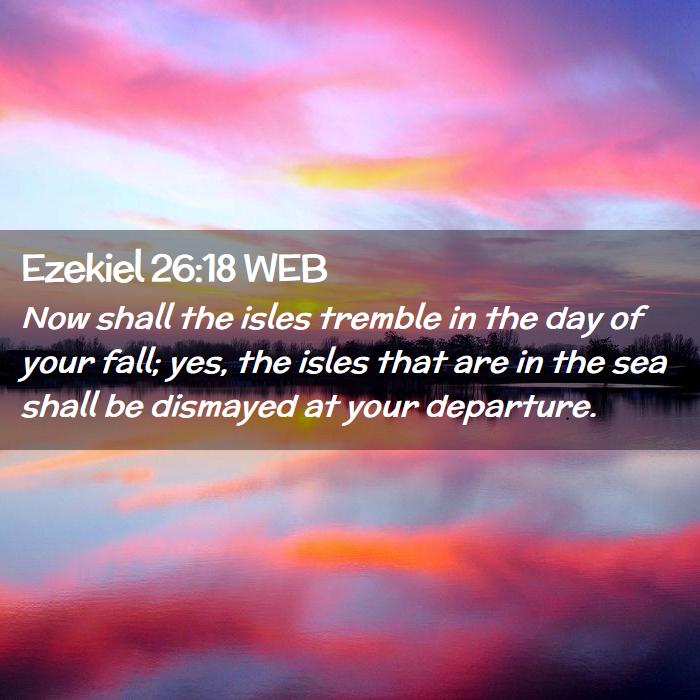 Ezekiel 26:18 WEB

Now shall the isles tremble in the day of your fall; yes, the isles that are in the sea shall be dismayed at your departure.